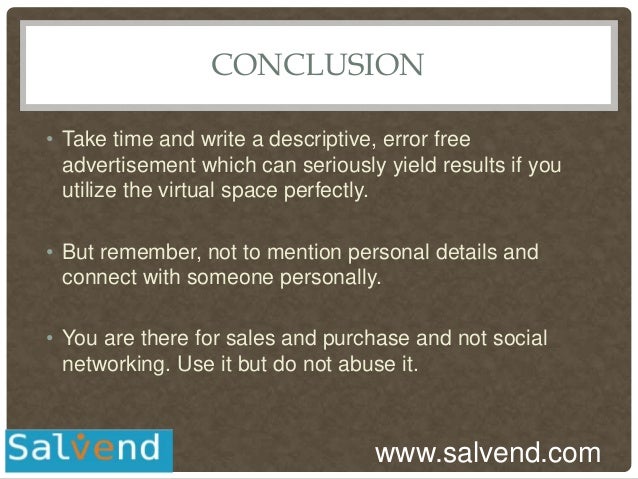 CONCLUSION

• Take time and write a descriptive, error free advertisement which can seriously yield results if you utilize the virtual space perfectly.

• But remember, not to mention personal details and connect with someone personally.

• You are there for sales and purchase and not social networking. Use it but do not abuse it.

Salvend

www.salvend.com